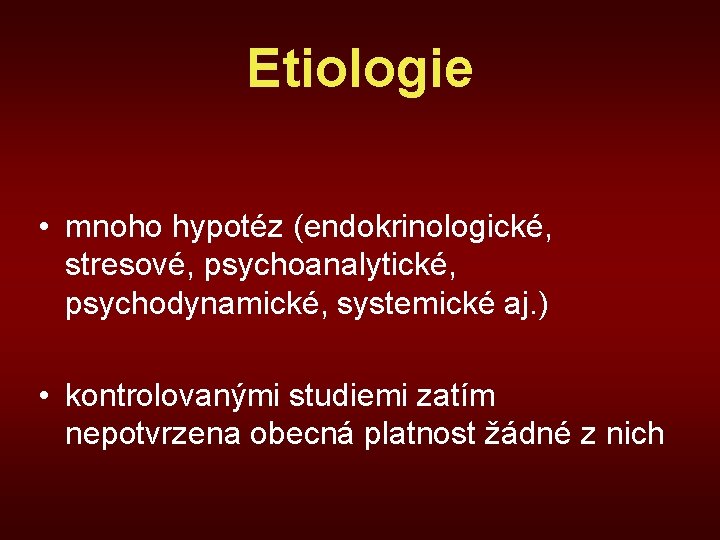 Etiologie

• mnoho hypotéz (endokrinologické, stresové, psychoanalytické, psychodynamické, systemické aj.)

• kontrolovanými studiemi zatím nepotvrzena obecná platnost žádné z nich